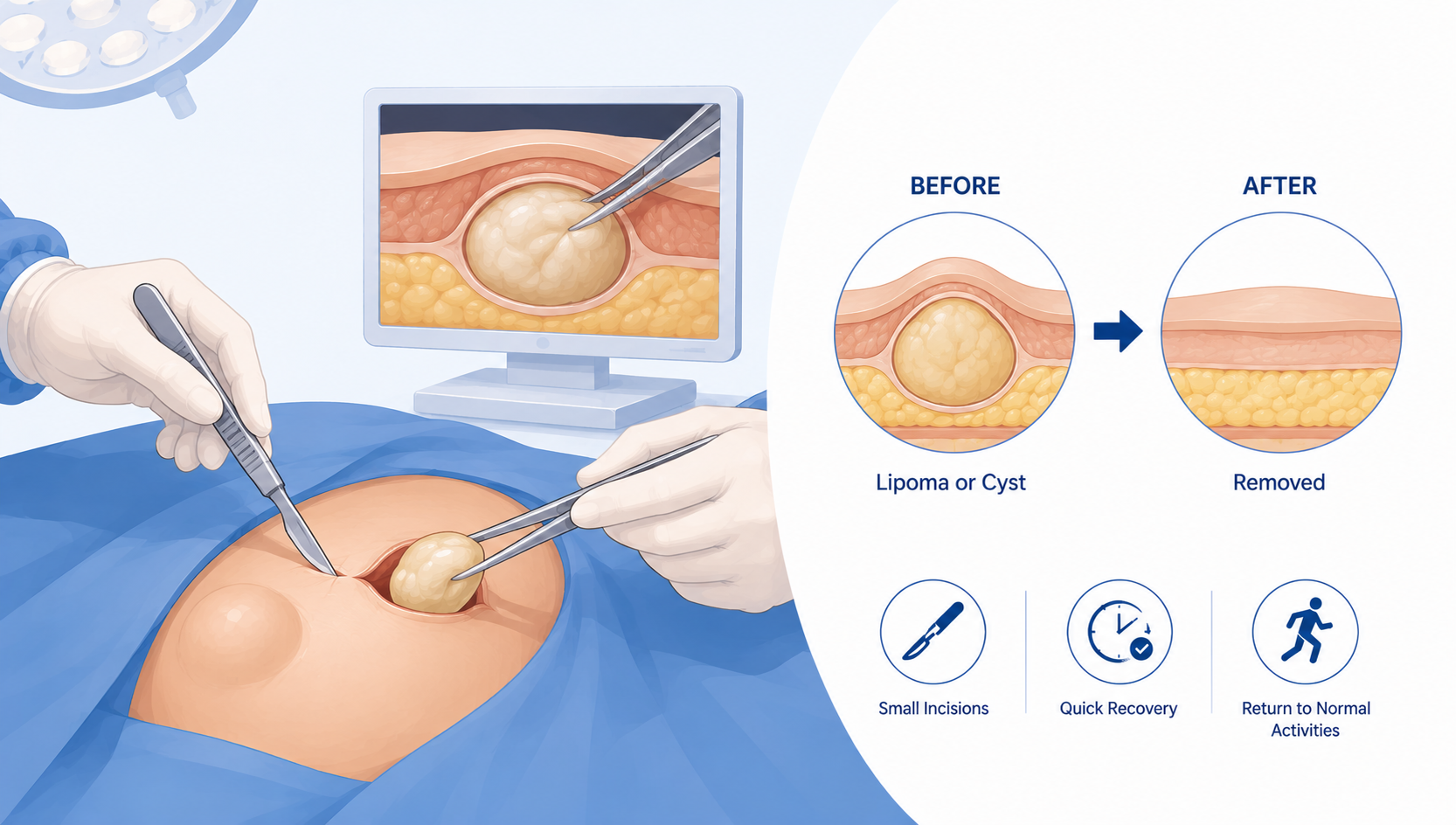 BEFORE

AFTER

Lipoma or Cyst

Removed

Small Incisions

Quick Recovery

Return to Normal Activities